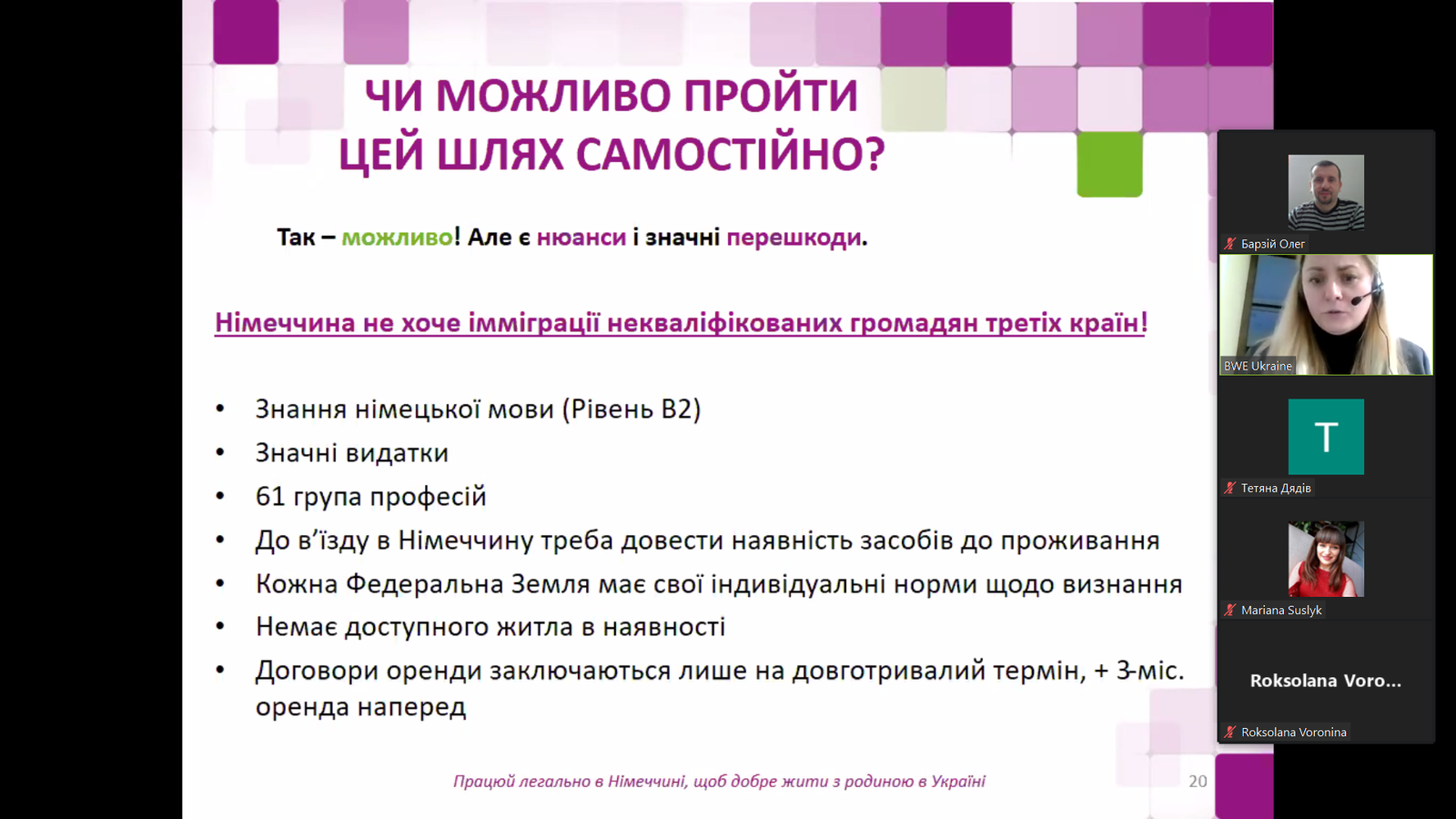 ЧИ МОЖЛИВО ПРОЙТИ ЦЕЙ ШЛЯХ САМОСТІЙНО?

Так – можливо! Але є нюанси і значні перешкоди.

Німеччина не хоче імміграції некваліфікованих громадян третіх країн!

• Знання німецької мови (Рівень В2)
• Значні видатки
• 61 група професій
• До в'їзду в Німеччину треба довести наявність засобів до проживання
• Кожна Федеральна Земля має свої індивідуальні норми щодо визнання
• Немає доступного житла в наявності
• Договори оренди заключаються лише на довготривалий термін, + 3-міс. оренда наперед

Працюй легально в Німеччині, щоб добре жити з родиною в Україні

20

Барзій Олег

BWE Ukraine

T

Тетяна Дядів

Mariana Suslyk

Roksolana Voro...

Roksolana Voronina